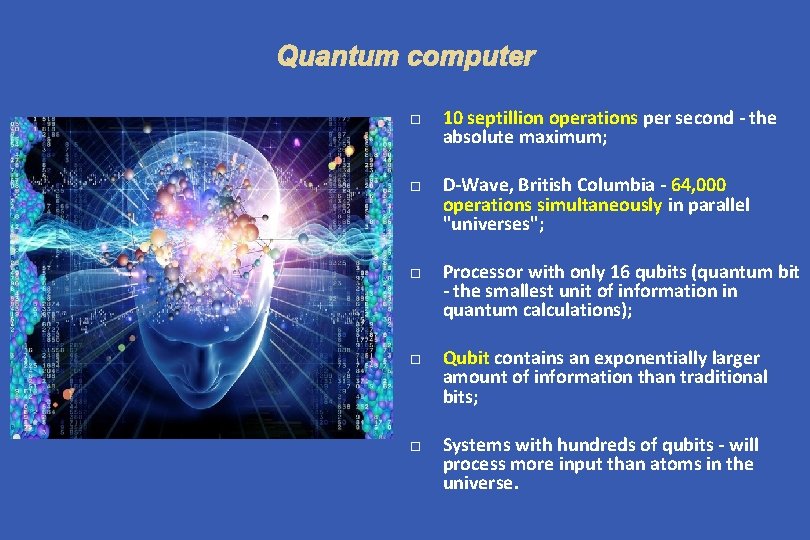 Quantum computer

□ 10 septillion operations per second - the absolute maximum;

□ D-Wave, British Columbia - 64,000 operations simultaneously in parallel "universes";

□ Processor with only 16 qubits (quantum bit - the smallest unit of information in quantum calculations);

□ Qubit contains an exponentially larger amount of information than traditional bits;

□ Systems with hundreds of qubits - will process more input than atoms in the universe.